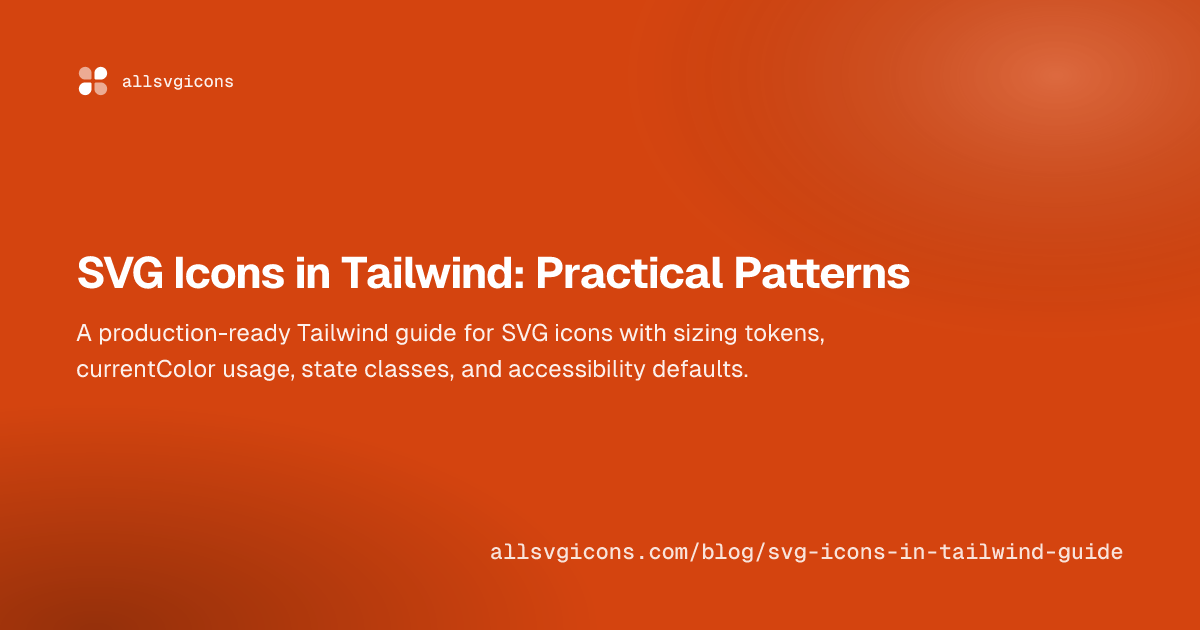 allsvgicons

SVG Icons in Tailwind: Practical Patterns

A production-ready Tailwind guide for SVG icons with sizing tokens, currentColor usage, state classes, and accessibility defaults.

allsvgicons.com/blog/svg-icons-in-tailwind-guide